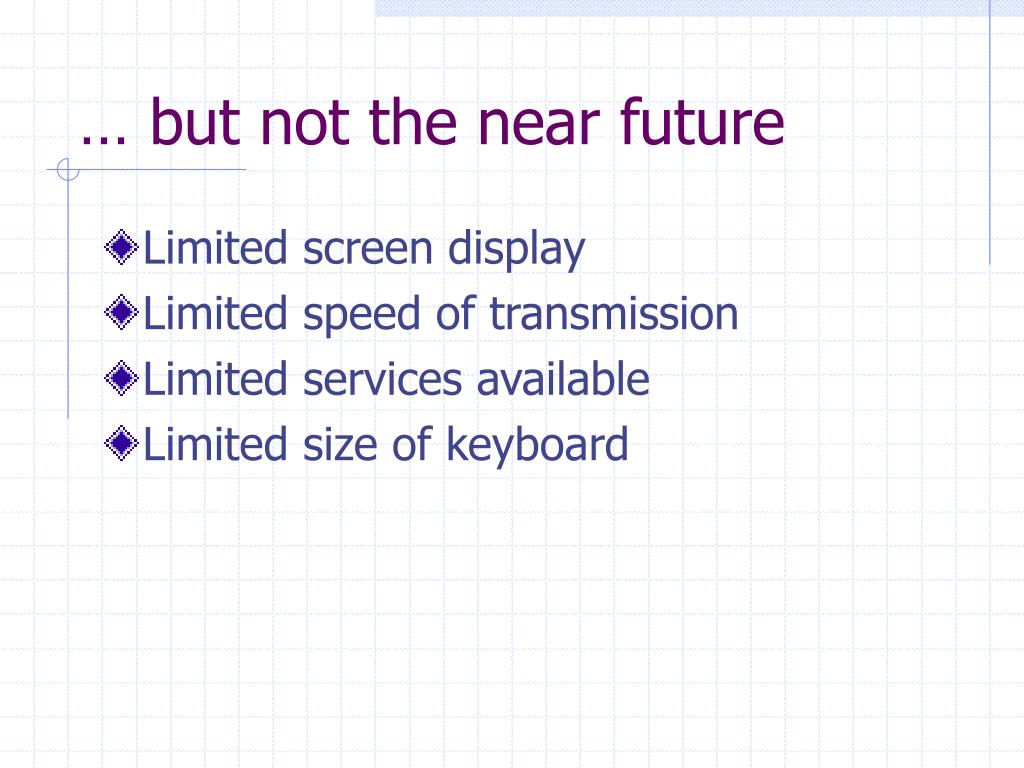 … but not the near future

Limited screen display
Limited speed of transmission
Limited services available
Limited size of keyboard